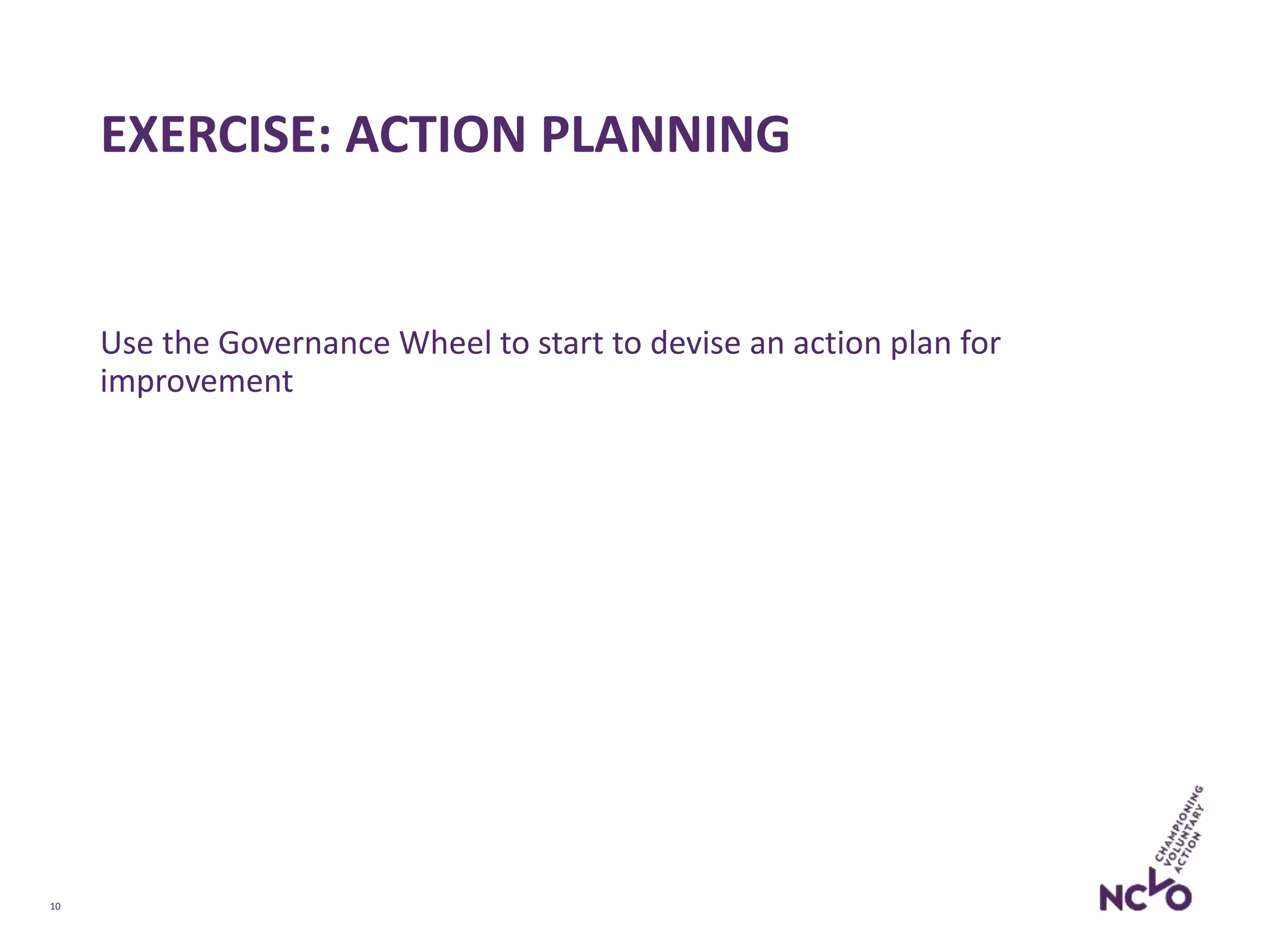 EXERCISE: ACTION PLANNING

Use the Governance Wheel to start to devise an action plan for improvement

10

CHAMPIONING VOLUNTARY ACTION
NCVO